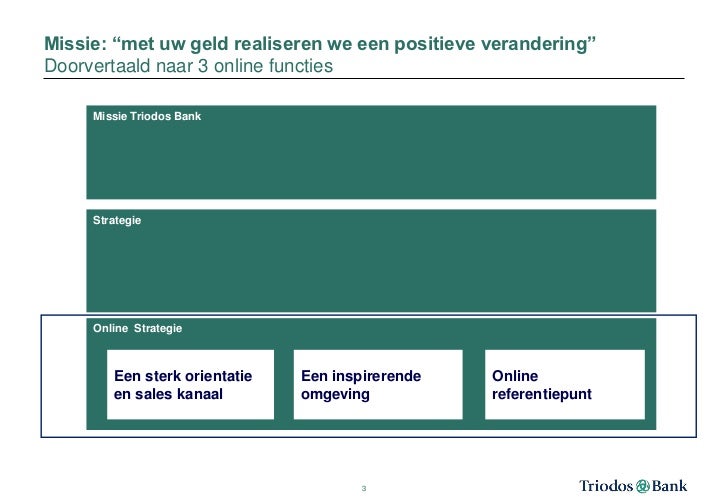 Missie: “met uw geld realiseren we een positieve verandering”
Doorvertaald naar 3 online functies

Missie Triodos Bank

Strategie

Online Strategie

Een sterk orientatie en sales kanaal

Een inspirerende omgeving

Online referentiepunt

3

Triodos Bank